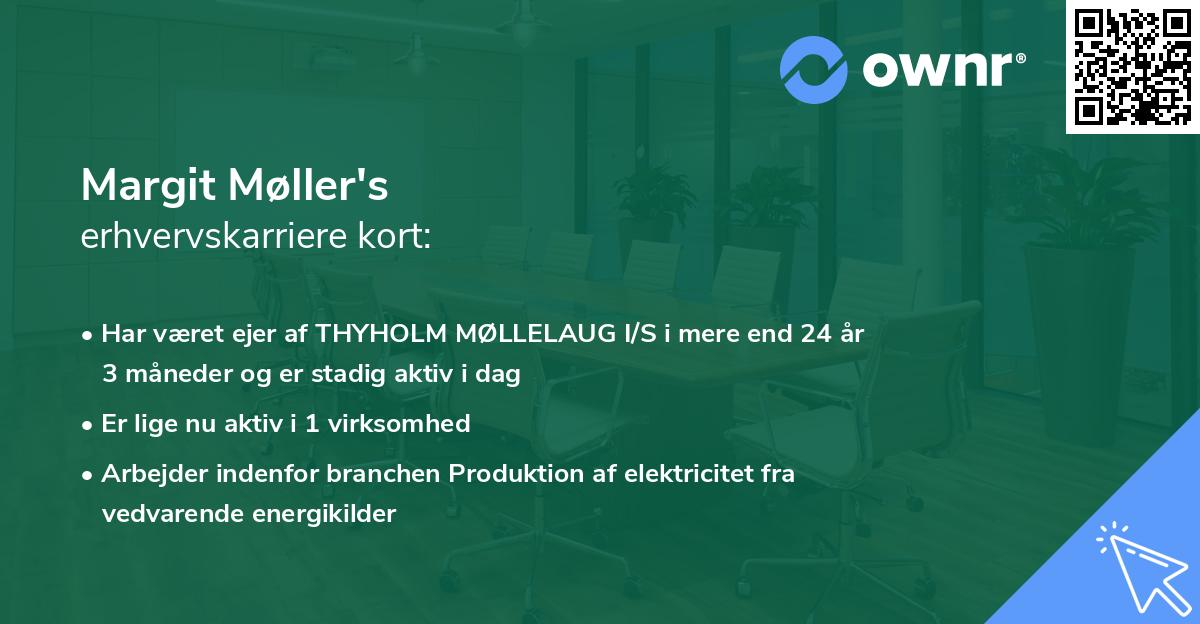 ownr®

Margit Møller's
erhvervskarriere kort:

• Har været ejer af THYHOLM MØLLELAUG I/S i mere end 24 år 3 måneder og er stadig aktiv i dag
• Er lige nu aktiv i 1 virksomhed
• Arbejder indenfor branchen Produktion af elektricitet fra vedvarende energikilder